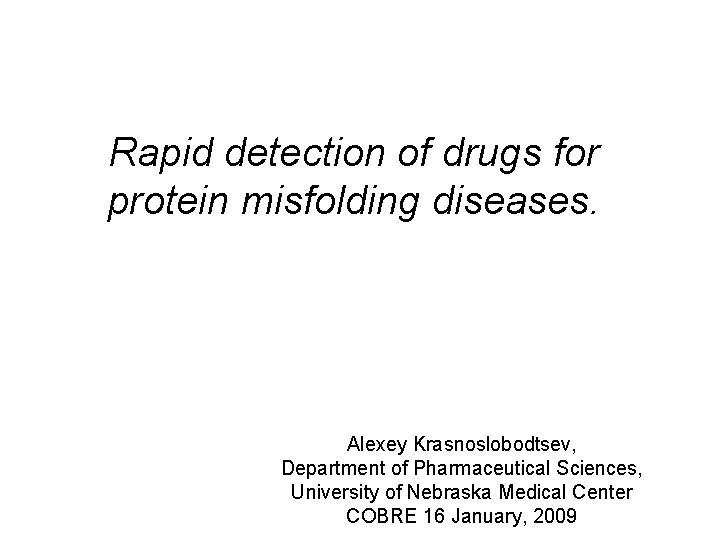 Rapid detection of drugs for protein misfolding diseases.

Alexey Krasnoslobodtsev,
Department of Pharmaceutical Sciences,
University of Nebraska Medical Center
COBRE 16 January, 2009